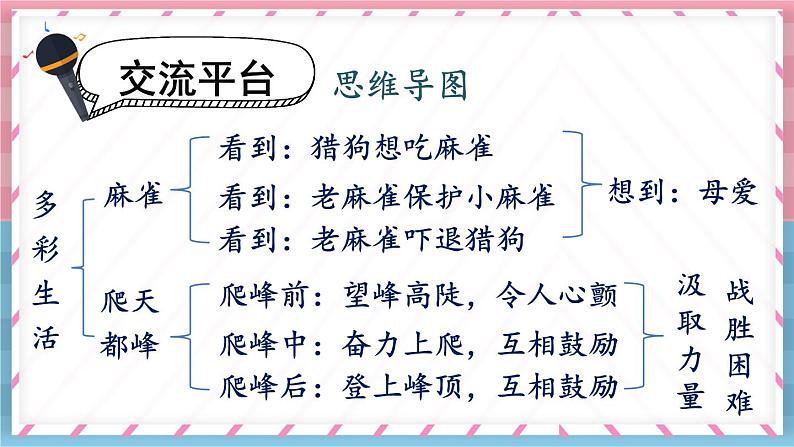 交流平台 思维导图

多彩生活

麻雀
看到：猎狗想吃麻雀
看到：老麻雀保护小麻雀
看到：老麻雀吓退猎狗
想到：母爱

爬天都峰
爬峰前：望峰高陡，令人心颤
爬峰中：奋力上爬，互相鼓励
爬峰后：登上峰顶，互相鼓励
汲取力量
战胜困难